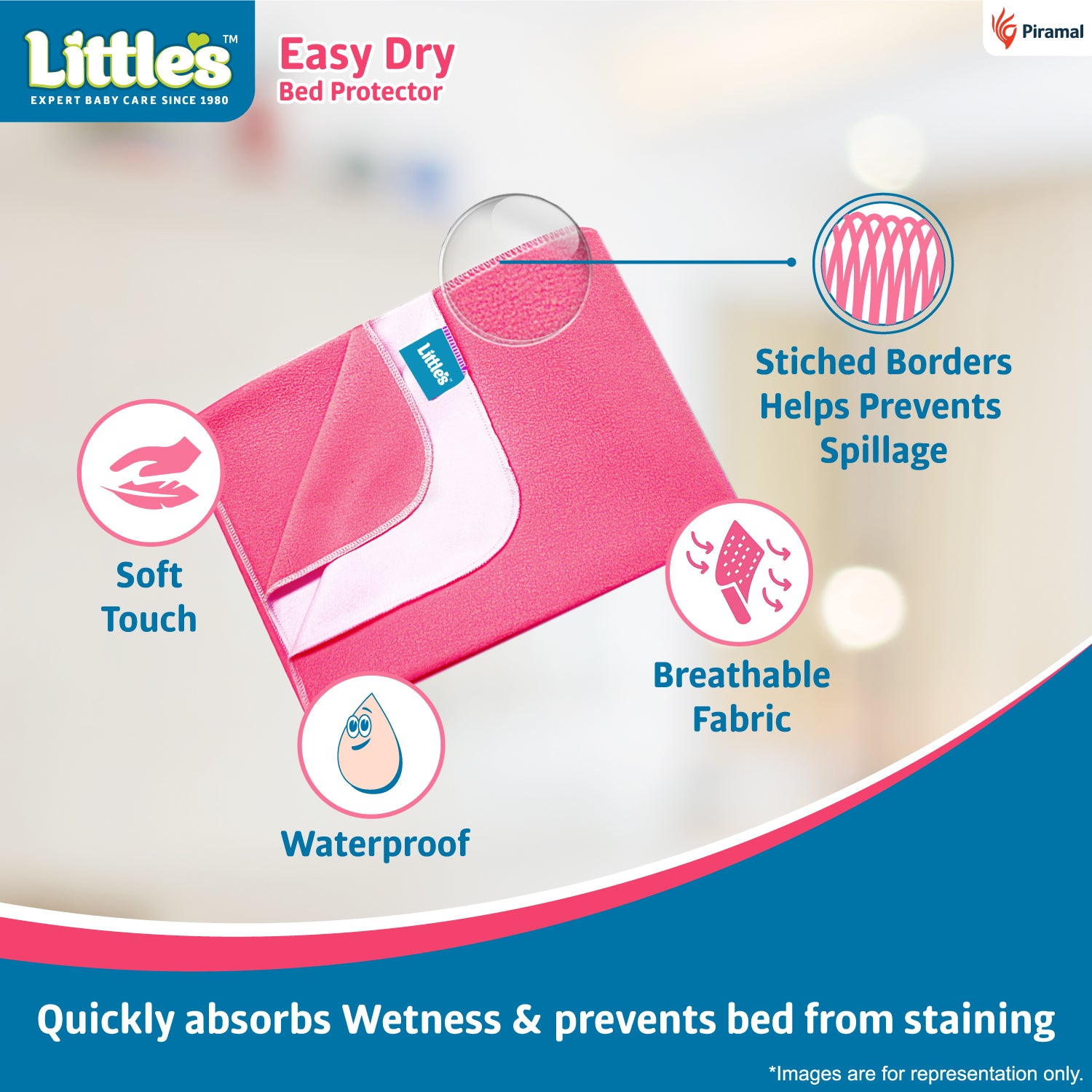 Little's™
EXPERT BABY CARE SINCE 1980

Easy Dry
Bed Protector

Piramal

Little's

Stiched Borders Helps Prevents Spillage

Soft Touch

Breathable Fabric

Waterproof

Quickly absorbs Wetness & prevents bed from staining

*Images are for representation only.